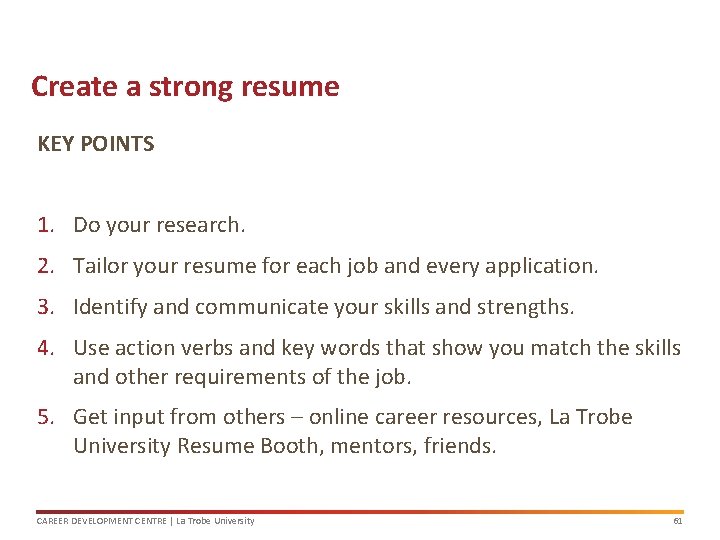 Create a strong resume

KEY POINTS

1. Do your research.
2. Tailor your resume for each job and every application.
3. Identify and communicate your skills and strengths.
4. Use action verbs and key words that show you match the skills and other requirements of the job.
5. Get input from others – online career resources, La Trobe University Resume Booth, mentors, friends.

CAREER DEVELOPMENT CENTRE | La Trobe University

61